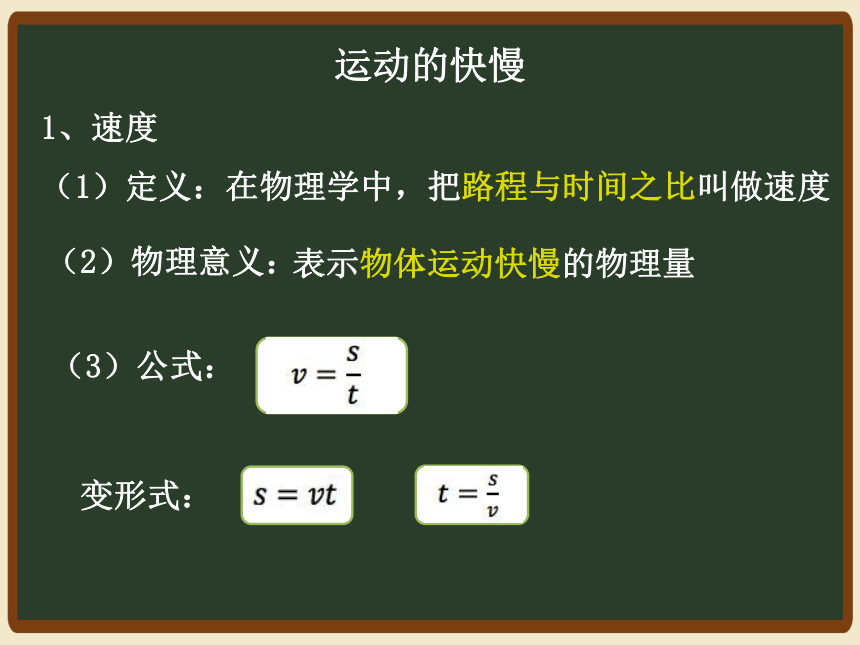 运动的快慢

1、速度

（1）定义：在物理学中，把路程与时间之比叫做速度

（2）物理意义：表示物体运动快慢的物理量

（3）公式： $v=\frac{s}{t}$

变形式： $s=vt$ $t=\frac{s}{v}$